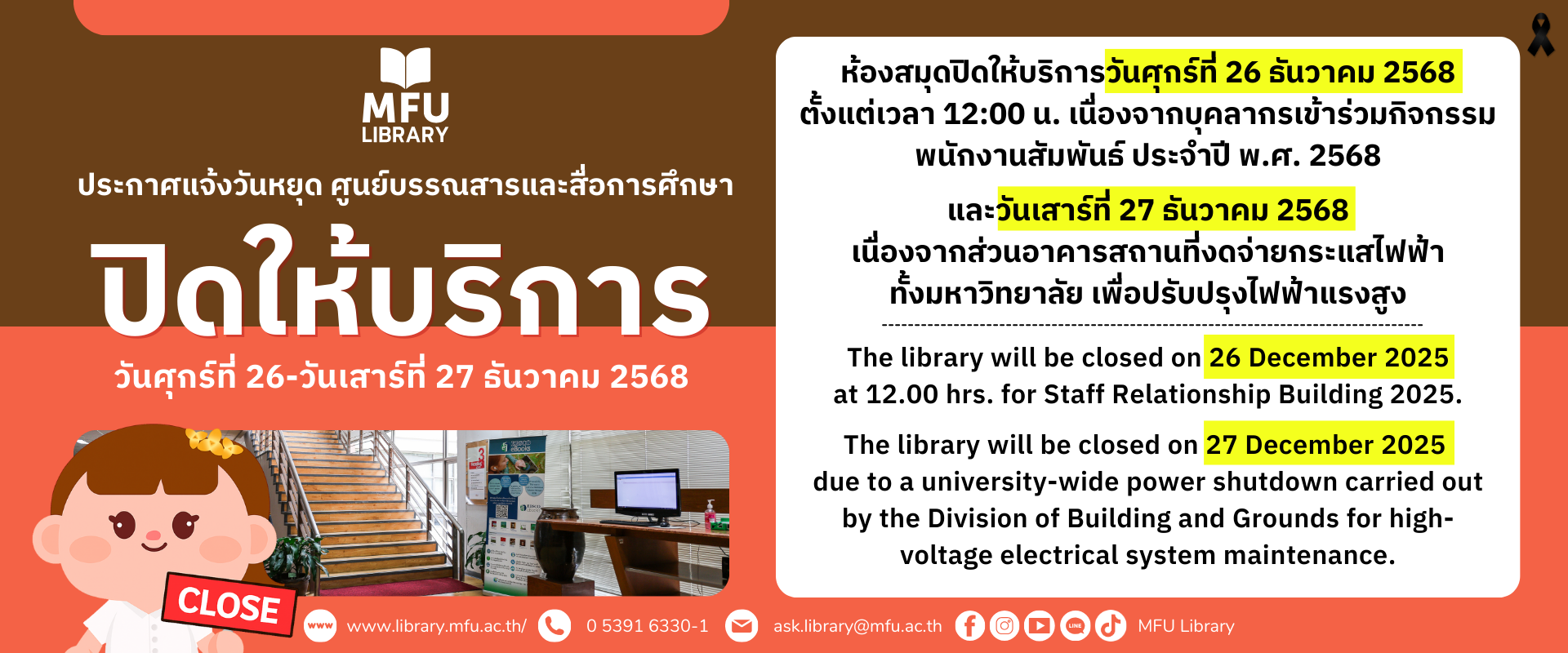 MFU LIBRARY

ประกาศแจ้งวันหยุด ศูนย์บรรณสารและสื่อการศึกษา

ปิดให้บริการ

วันศุกร์ที่ 26-วันเสาร์ที่ 27 ธันวาคม 2568

CLOSE

ห้องสมุดปิดให้บริการวันศุกร์ที่ 26 ธันวาคม 2568 ตั้งแต่เวลา 12:00 น. เนื่องจากบุคลากรเข้าร่วมกิจกรรม พนักงานสัมพันธ์ ประจำปี พ.ศ. 2568

และวันเสาร์ที่ 27 ธันวาคม 2568 เนื่องจากส่วนอาคารสถานที่งดจ่ายกระแสไฟฟ้า ทั้งมหาวิทยาลัย เพื่อปรับปรุงไฟฟ้าแรงสูง

The library will be closed on 26 December 2025 at 12.00 hrs. for Staff Relationship Building 2025.

The library will be closed on 27 December 2025 due to a university-wide power shutdown carried out by the Division of Building and Grounds for high-voltage electrical system maintenance.

www www.library.mfu.ac.th/ 0 5391 6330-1 ask.library@mfu.ac.th MFU Library